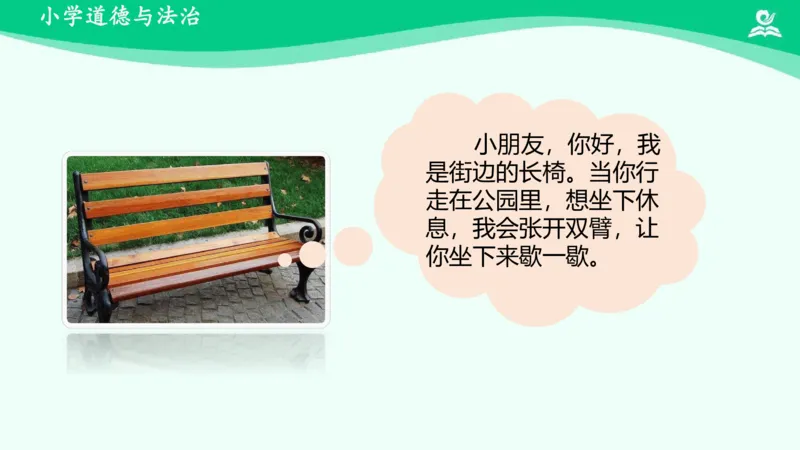 小学道德与法治

小朋友，你好，我是街边的长椅。当你行走在公园里，想坐下休息，我会张开双臂，让你坐下来歇一歇。